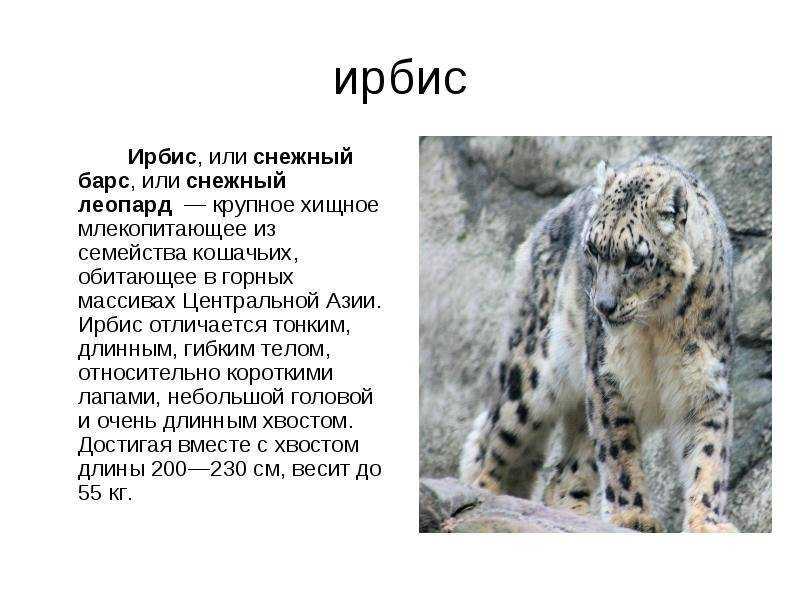 ирбис

Ирбис, или снежный барс, или снежный леопард — крупное хищное млекопитающее из семейства кошачьих, обитающее в горных массивах Центральной Азии. Ирбис отличается тонким, длинным, гибким телом, относительно короткими лапами, небольшой головой и очень длинным хвостом. Достигая вместе с хвостом длины 200—230 см, весит до 55 кг.